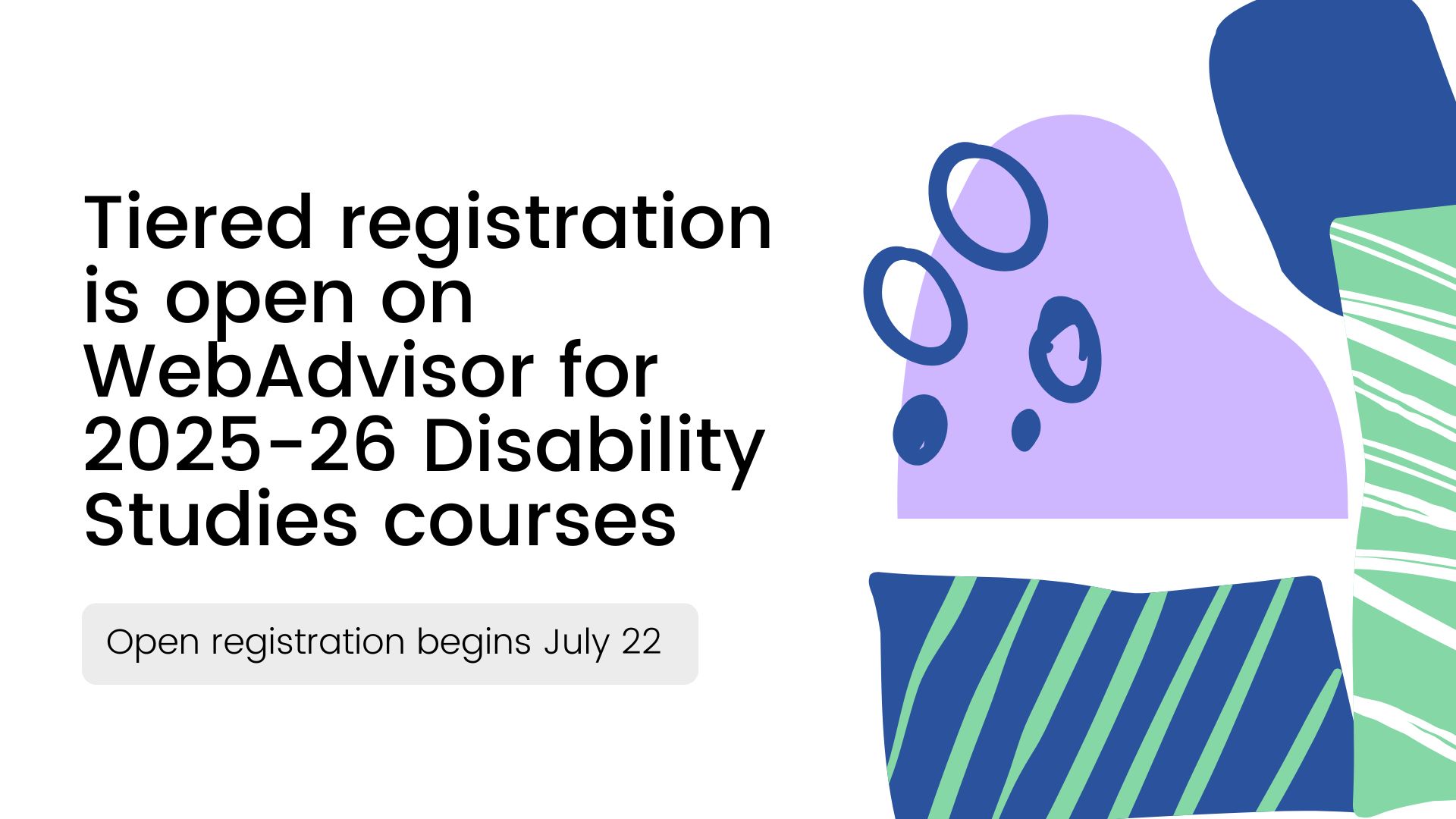 Tiered registration is open on WebAdvisor for 2025-26 Disability Studies courses

Open registration begins July 22